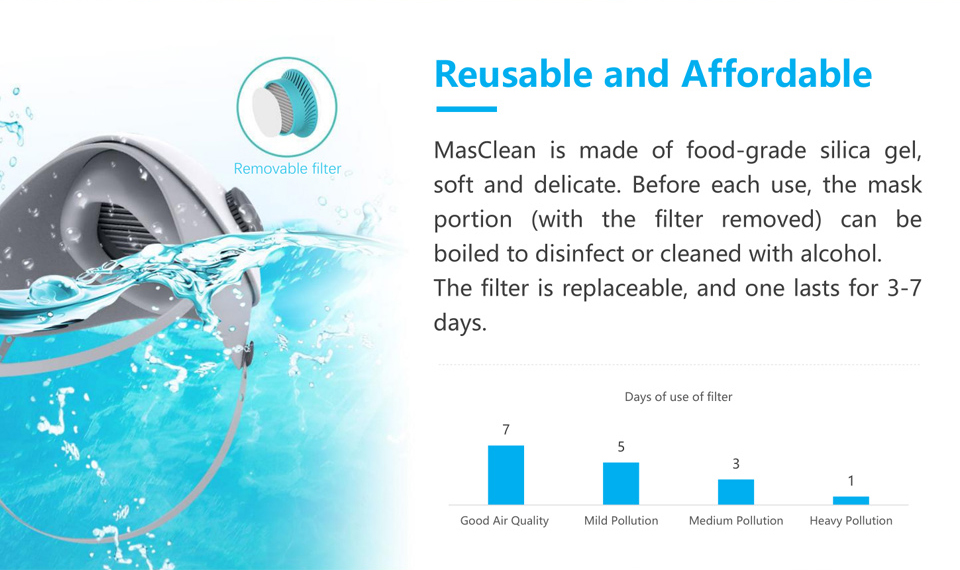 Removable filter

Reusable and Affordable

MasClean is made of food-grade silica gel, soft and delicate. Before each use, the mask portion (with the filter removed) can be boiled to disinfect or cleaned with alcohol. The filter is replaceable, and one lasts for 3-7 days.

Days of use of filter

7
5
3
1

Good Air Quality
Mild Pollution
Medium Pollution
Heavy Pollution